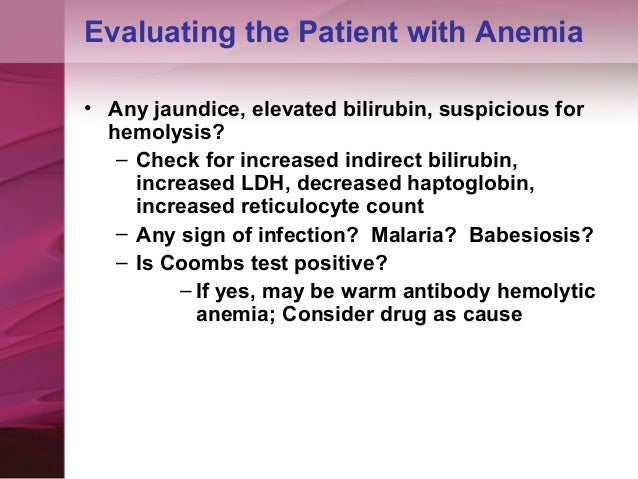 Evaluating the Patient with Anemia

• Any jaundice, elevated bilirubin, suspicious for hemolysis?

– Check for increased indirect bilirubin, increased LDH, decreased haptoglobin, increased reticulocyte count

– Any sign of infection? Malaria? Babesiosis?

– Is Coombs test positive?

– If yes, may be warm antibody hemolytic anemia; Consider drug as cause